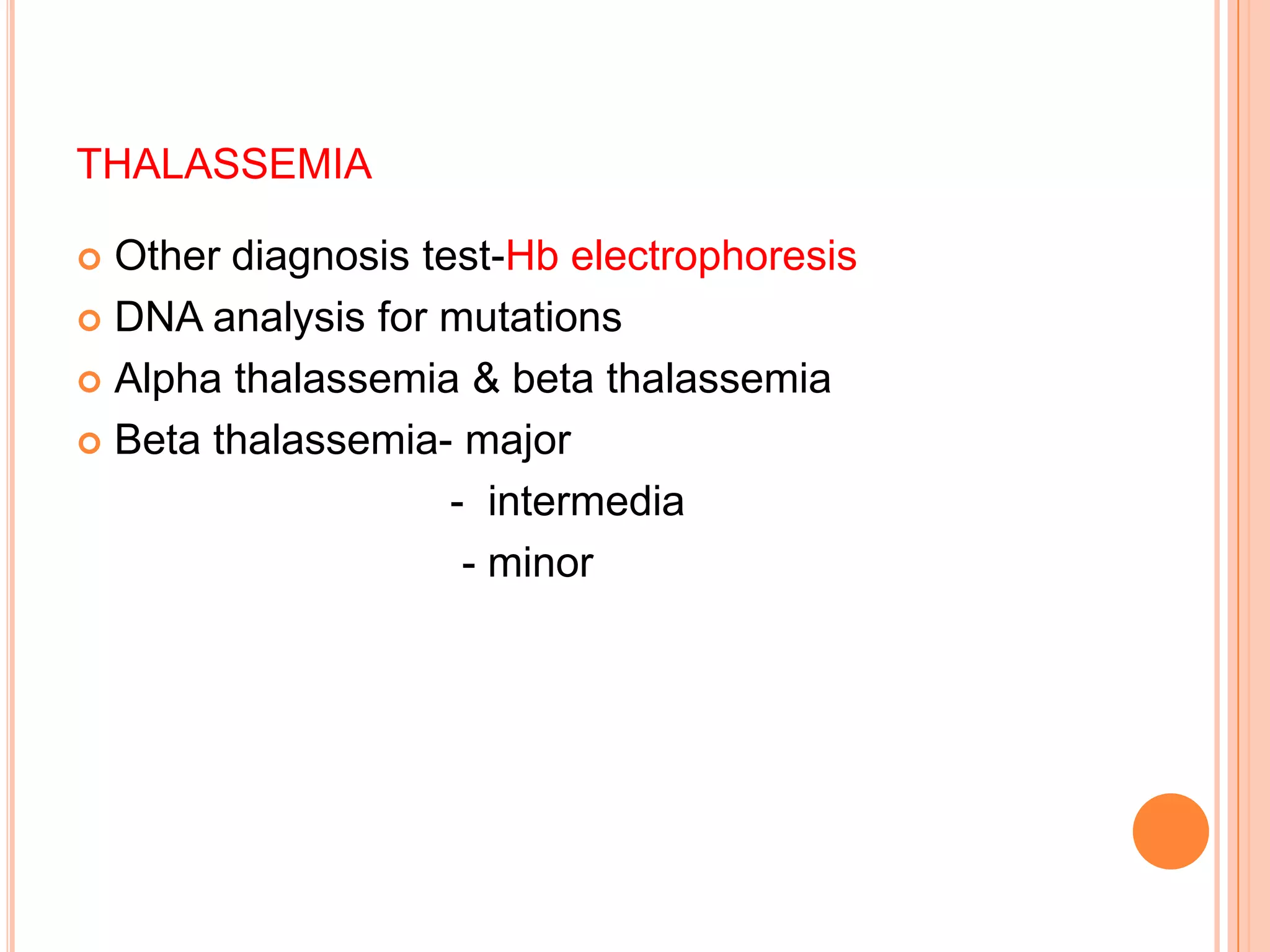 THALASSEMIA

Other diagnosis test-Hb electrophoresis

DNA analysis for mutations

Alpha thalassemia & beta thalassemia

Beta thalassemia- major

- intermedia

- minor